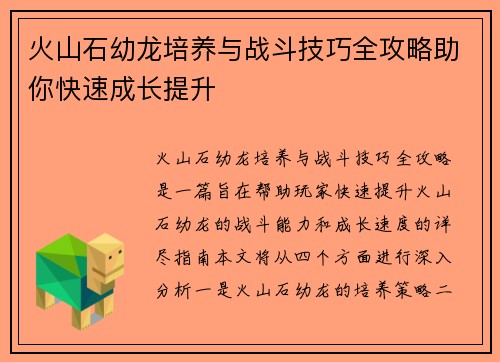 火山石幼龙培养与战斗技巧全攻略助你快速成长提升

火山石幼龙培养与战斗技巧全攻略是一篇旨在帮助玩家快速提升火山石幼龙的战斗能力和成长速度的详尽指南本文将从四个方面进行深入分析一是火山石幼龙的培养策略二